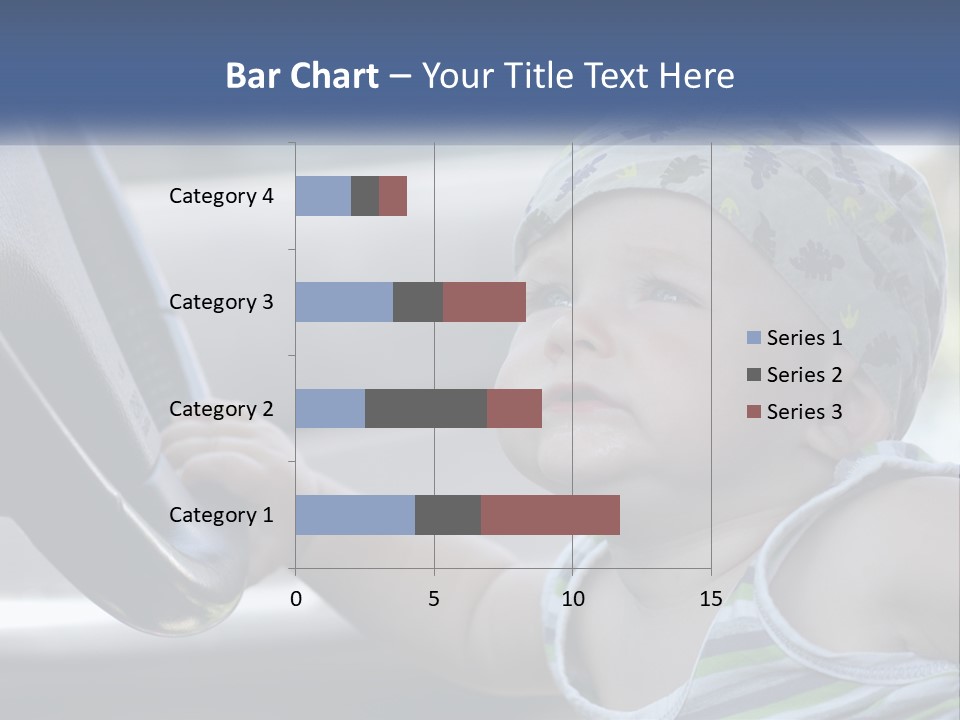 Bar Chart – Your Title Text Here

Category 4
Category 3
Category 2
Category 1

0
5
10
15

Series 1
Series 2
Series 3